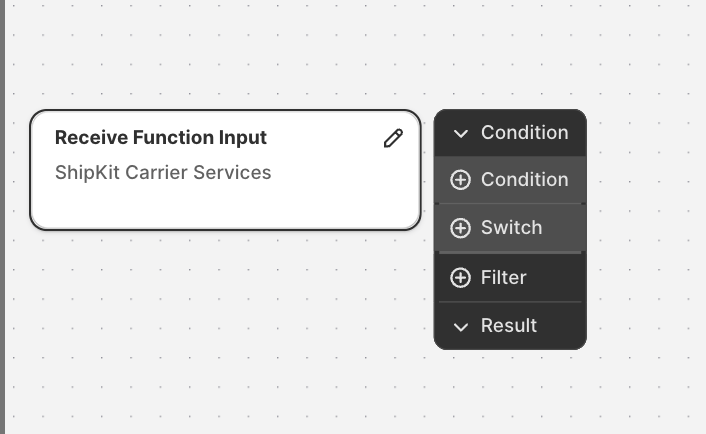 Receive Function Input

ShipKit Carrier Services

Condition

Condition

Switch

Filter

Result